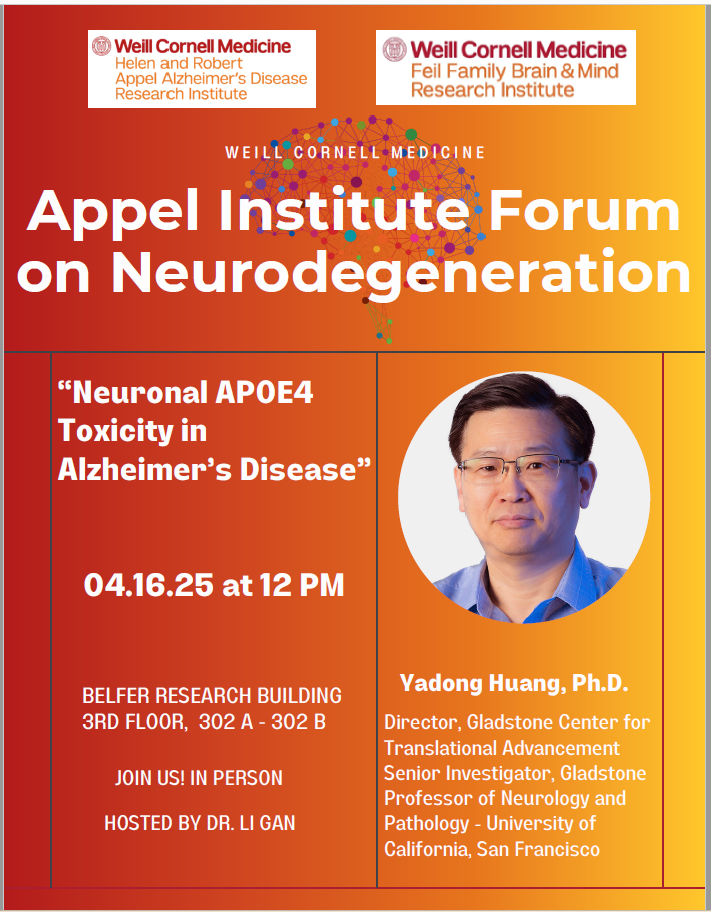 Weill Cornell Medicine
Helen and Robert Appel Alzheimer's Disease Research Institute

Weill Cornell Medicine
Feil Family Brain & Mind Research Institute

WEILL CORNELL MEDICINE

Appel Institute Forum on Neurodegeneration

"Neuronal APOE4 Toxicity in Alzheimer's Disease"

04.16.25 at 12 PM

BELFER RESEARCH BUILDING
3RD FLOOR, 302 A - 302 B

JOIN US! IN PERSON

HOSTED BY DR. LI GAN

Yadong Huang, Ph.D.

Director, Gladstone Center for Translational Advancement
Senior Investigator, Gladstone
Professor of Neurology and Pathology - University of California, San Francisco